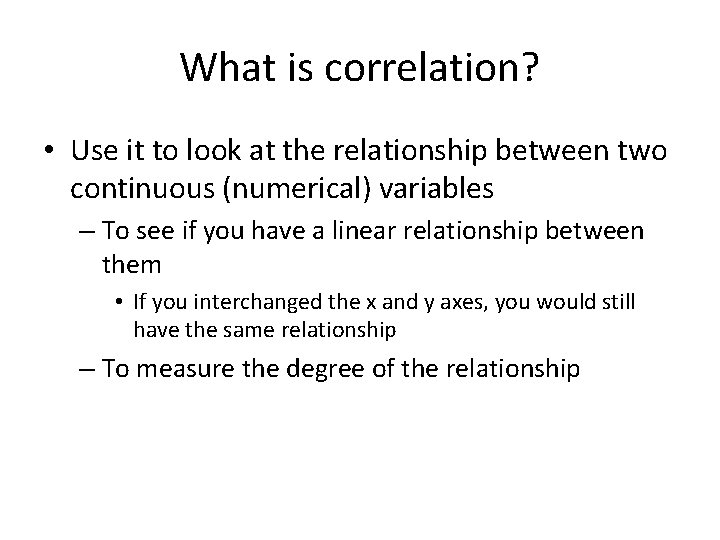 What is correlation?

• Use it to look at the relationship between two continuous (numerical) variables

– To see if you have a linear relationship between them

• If you interchanged the x and y axes, you would still have the same relationship

– To measure the degree of the relationship